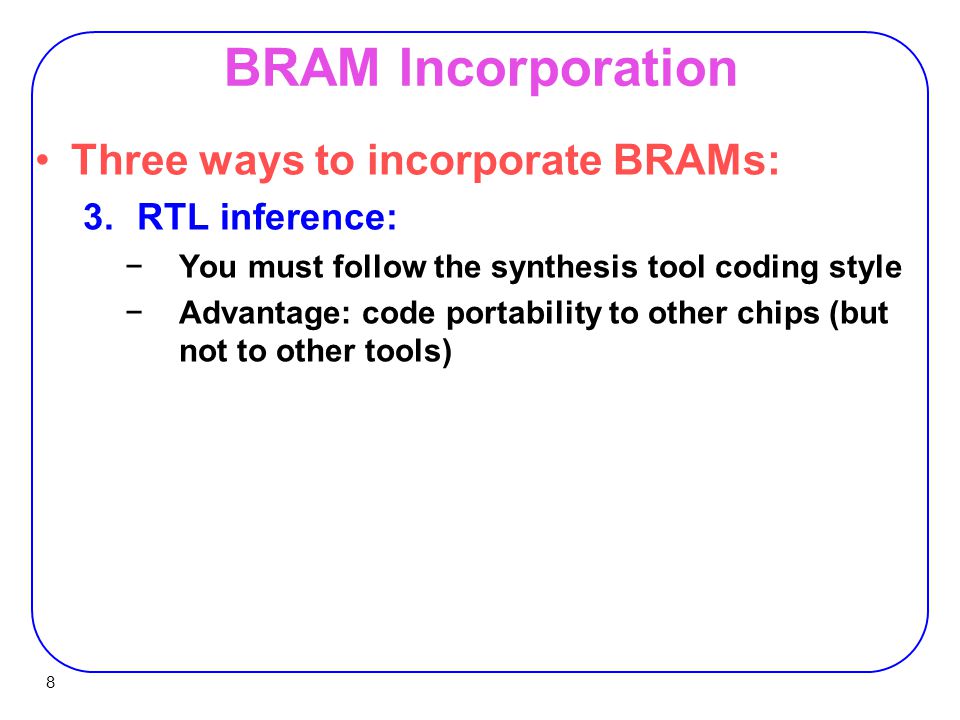 BRAM Incorporation

• Three ways to incorporate BRAMs:

3. RTL inference:

− You must follow the synthesis tool coding style

− Advantage: code portability to other chips (but not to other tools)

8